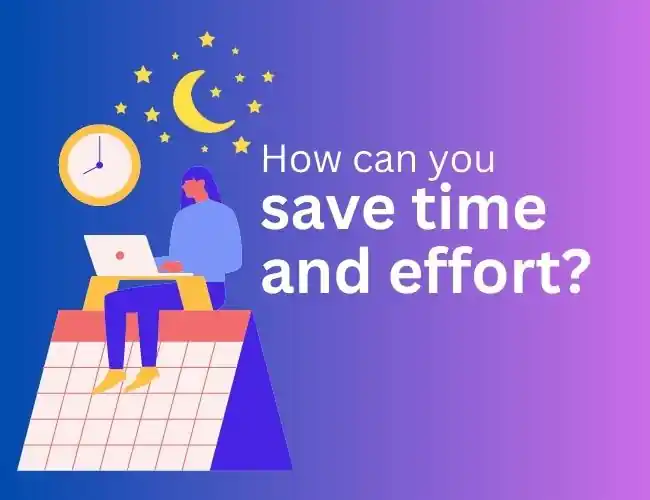 How can you
save time
and effort?